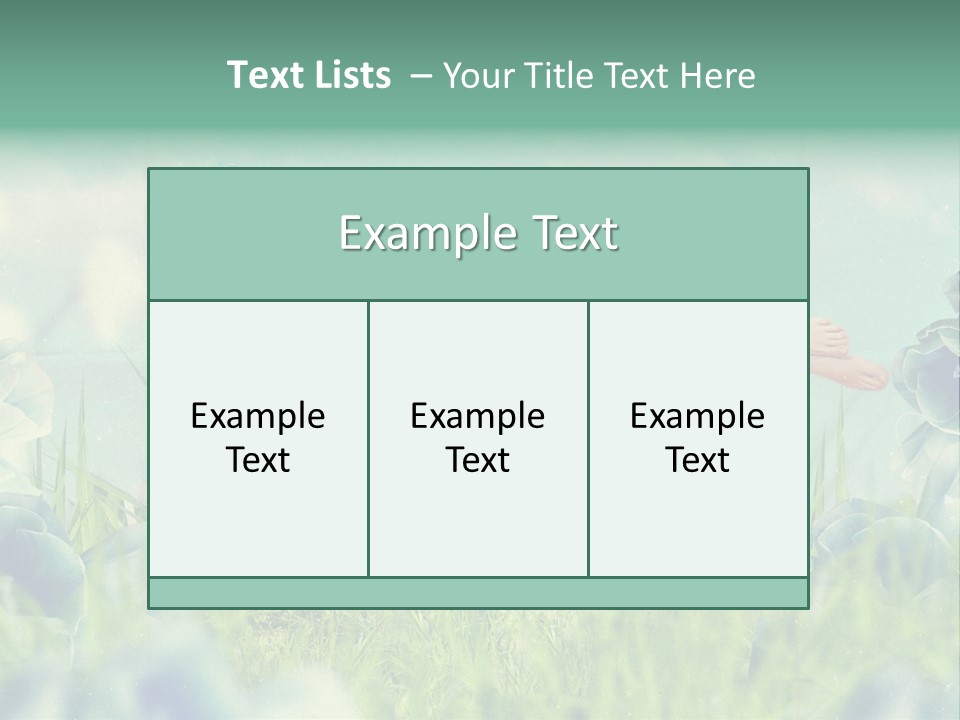 Text Lists – Your Title Text Here

Example Text

Example Text

Example Text

Example Text